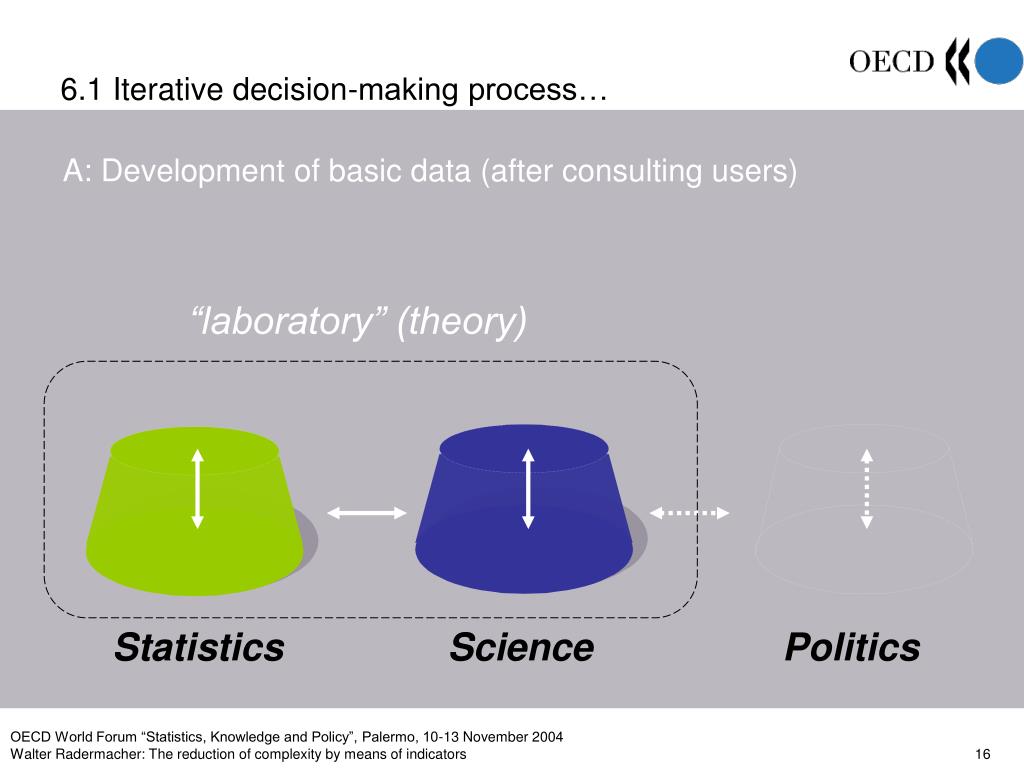 OECD

6.1 Iterative decision-making process…

A: Development of basic data (after consulting users)

“laboratory” (theory)

Statistics

Science

Politics

OECD World Forum “Statistics, Knowledge and Policy”, Palermo, 10-13 November 2004
Walter Radermacher: The reduction of complexity by means of indicators

16